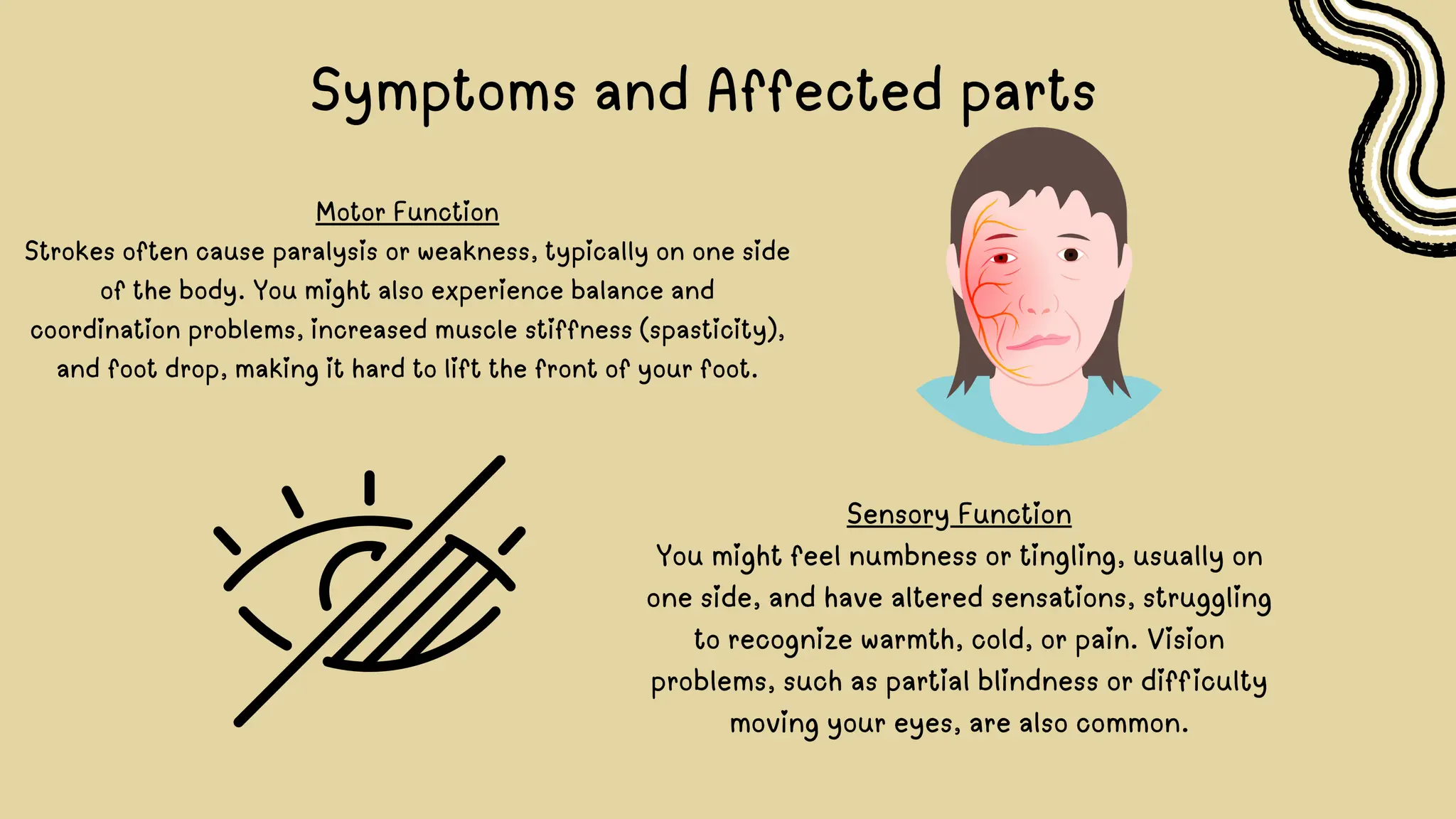 Symptoms and Affected parts

Motor Function
Strokes often cause paralysis or weakness, typically on one side of the body. You might also experience balance and coordination problems, increased muscle stiffness (spasticity), and foot drop, making it hard to lift the front of your foot.

Sensory Function
You might feel numbness or tingling, usually on one side, and have altered sensations, struggling to recognize warmth, cold, or pain. Vision problems, such as partial blindness or difficulty moving your eyes, are also common.